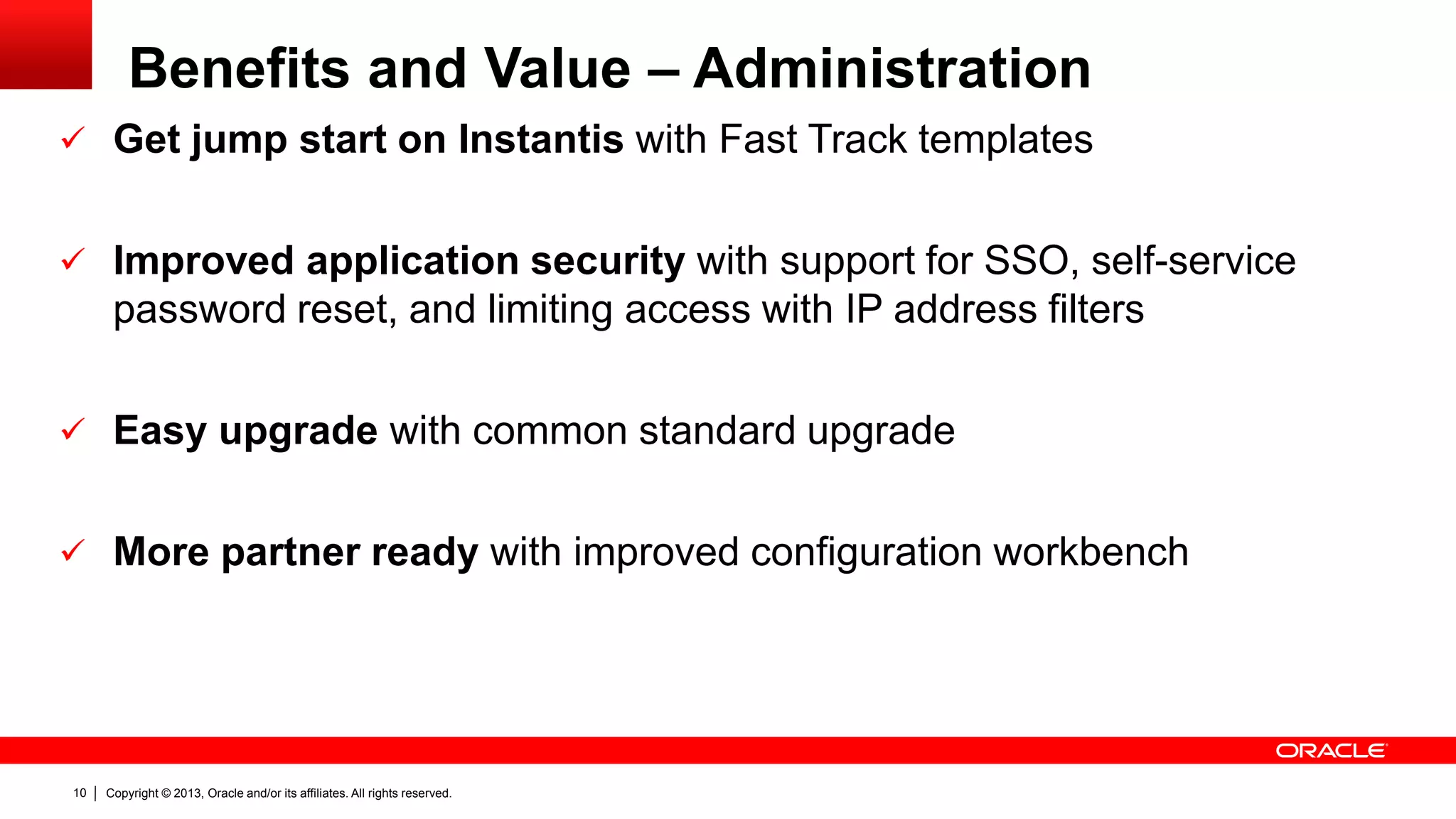 Benefits and Value – Administration

✓ Get jump start on Instantis with Fast Track templates

✓ Improved application security with support for SSO, self-service password reset, and limiting access with IP address filters

✓ Easy upgrade with common standard upgrade

✓ More partner ready with improved configuration workbench

ORACLE

10 | Copyright © 2013, Oracle and/or its affiliates. All rights reserved.